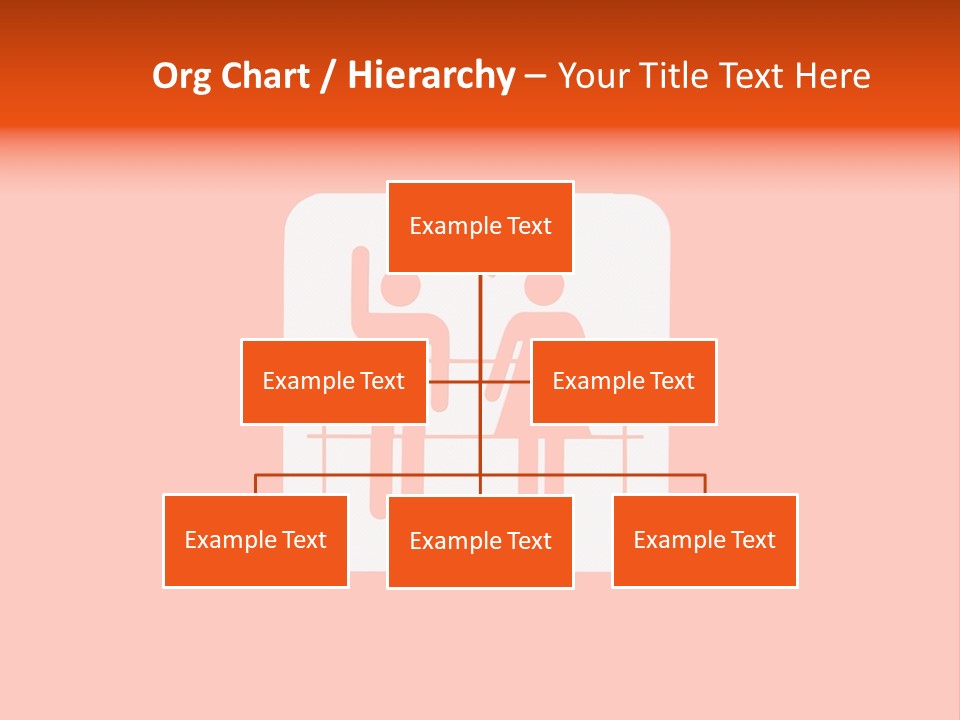 Org Chart / Hierarchy – Your Title Text Here

Example Text

Example Text

Example Text

Example Text

Example Text

Example Text